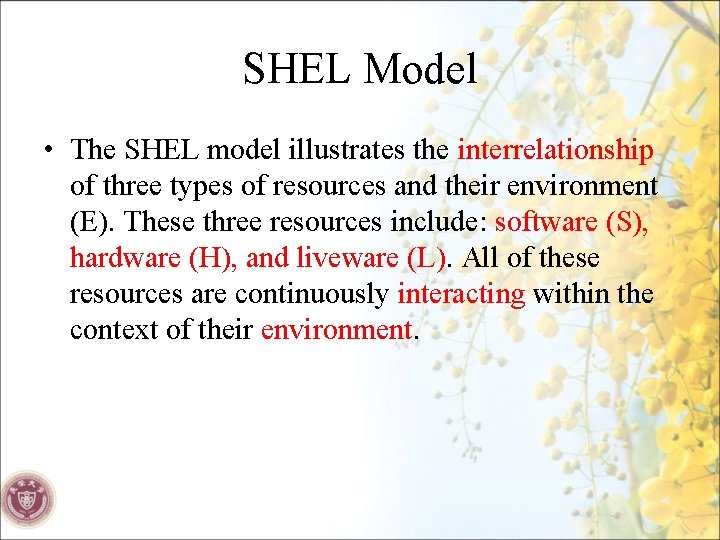 SHEL Model

• The SHEL model illustrates the interrelationship of three types of resources and their environment (E). These three resources include: software (S), hardware (H), and liveware (L). All of these resources are continuously interacting within the context of their environment.